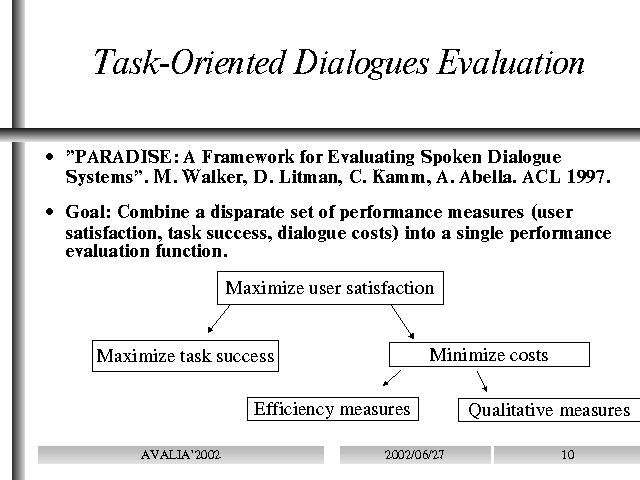 Task-Oriented Dialogues Evaluation

• "PARADISE: A Framework for Evaluating Spoken Dialogue Systems". M. Walker, D. Litman, C. Kamm, A. Abella. ACL 1997.

• Goal: Combine a disparate set of performance measures (user satisfaction, task success, dialogue costs) into a single performance evaluation function.

Maximize user satisfaction

Maximize task success

Minimize costs

Efficiency measures

Qualitative measures

AVALIA'2002

2002/06/27

10